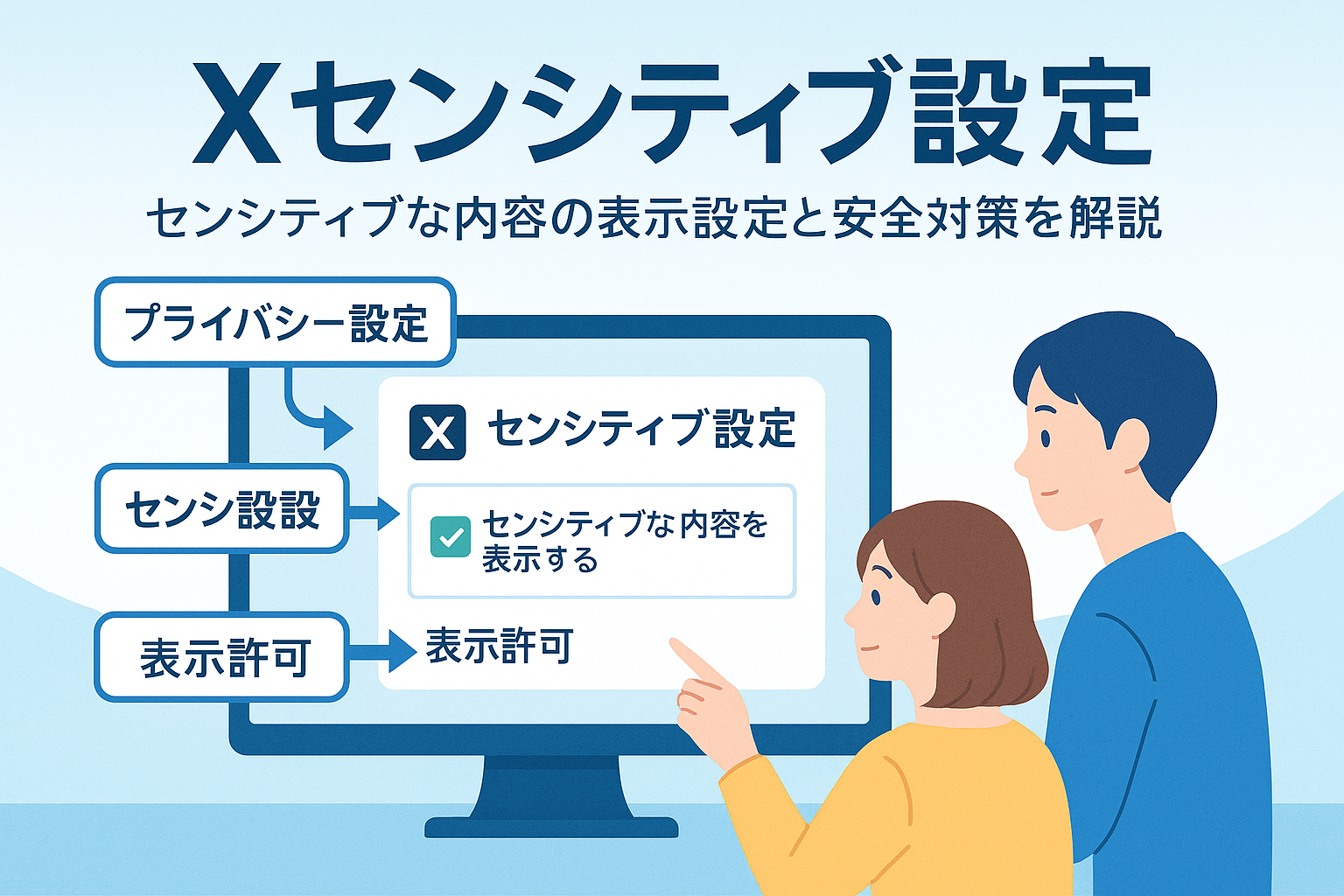 Xセンシティブ設定

センシティブな内容の表示設定と安全対策を解説

プライバシー設定

センシ設設

表示許可

X センシティブ設定

センシティブな内容を表示する

表示許可